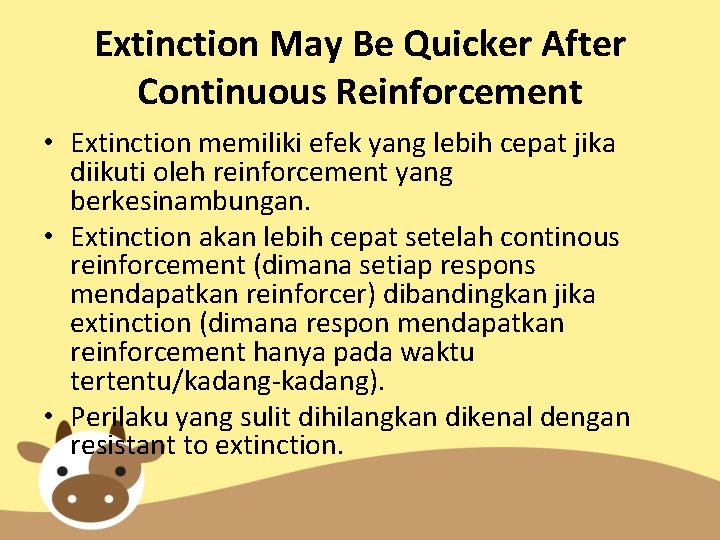 Extinction May Be Quicker After Continuous Reinforcement

• Extinction memiliki efek yang lebih cepat jika diikuti oleh reinforcement yang berkesinambungan.

• Extinction akan lebih cepat setelah continous reinforcement (dimana setiap respons mendapatkan reinforcer) dibandingkan jika extinction (dimana respon mendapatkan reinforcement hanya pada waktu tertentu/kadang-kadang).

• Perilaku yang sulit dihilangkan dikenal dengan resistant to extinction.